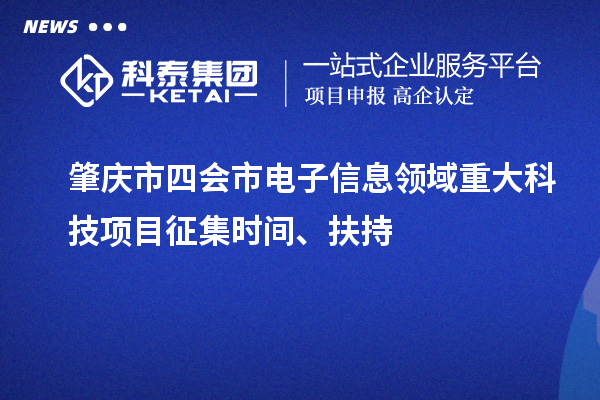 NEWS

科泰集团
KETAI

一站式企业服务平台
项目申报 高企认定

肇庆市四会市电子信息领域重大科技项目征集时间、扶持